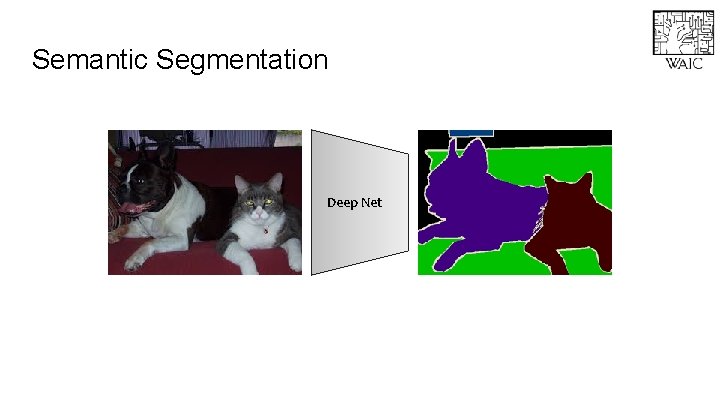 Semantic Segmentation

WAIC

Deep Net